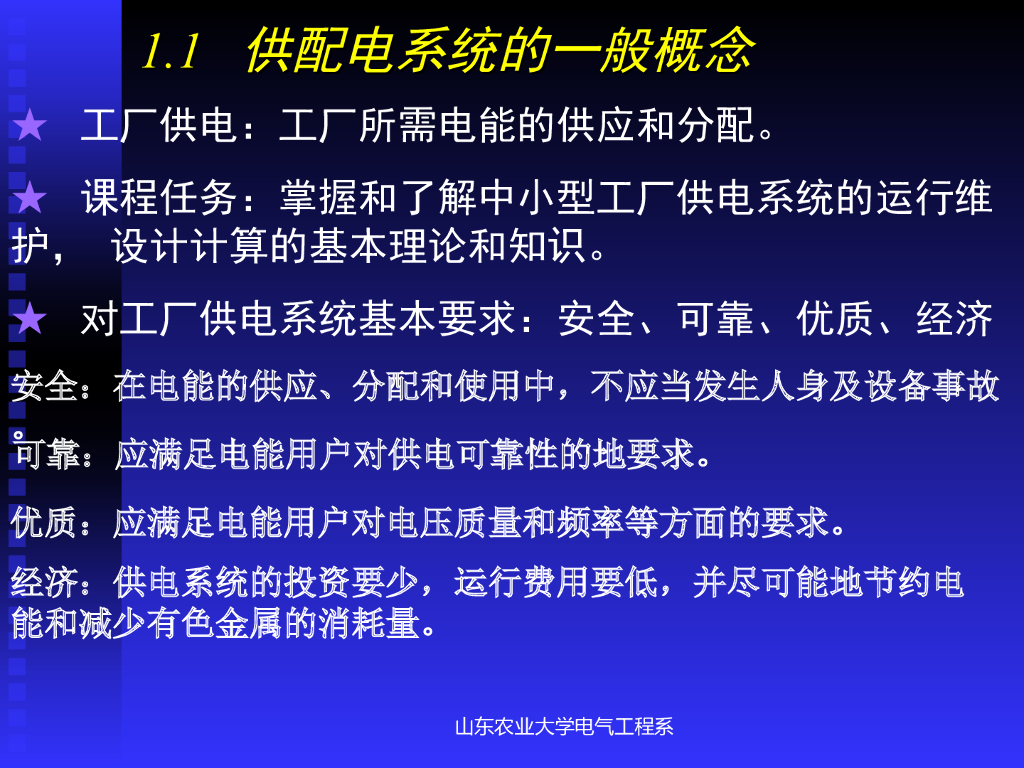 1.1 供配电系统的一般概念

★ 工厂供电：工厂所需电能的供应和分配。

★ 课程任务：掌握和了解中小型工厂供电系统的运行维护， 设计计算的基本理论和知识。

★ 对工厂供电系统基本要求：安全、可靠、优质、经济

安全：在电能的供应、分配和使用中，不应当发生人身及设备事故。

可靠：应满足电能用户对供电可靠性的地要求。

优质：应满足电能用户对电压质量和频率等方面的要求。

经济：供电系统的投资要少，运行费用要低，并尽可能地节约电能和减少有色金属的消耗量。

山东农业大学电气工程系